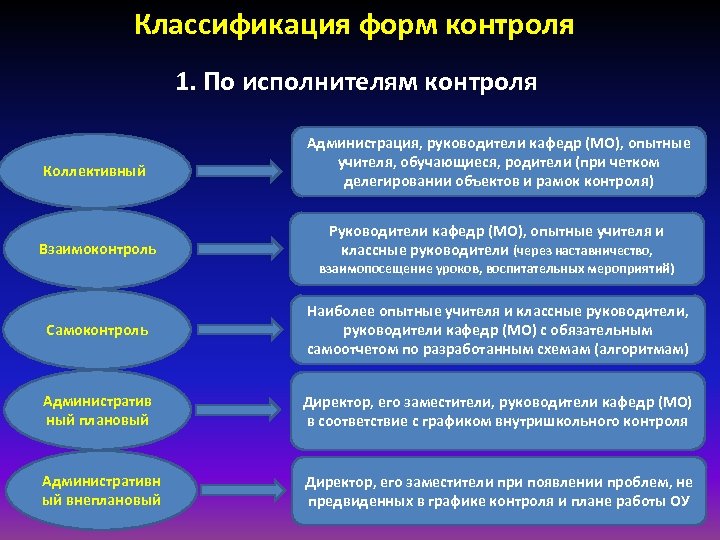 Классификация форм контроля

1. По исполнителям контроля

Коллективный

Администрация, руководители кафедр (МО), опытные учителя, обучающиеся, родители (при четком делегировании объектов и рамок контроля)

Взаимоконтроль

Руководители кафедр (МО), опытные учителя и классные руководители (через наставничество, взаимопосещение уроков, воспитательных мероприятий)

Самоконтроль

Наиболее опытные учителя и классные руководители, руководители кафедр (МО) с обязательным самоотчетом по разработанным схемам (алгоритмам)

Административ ный плановый

Директор, его заместители, руководители кафедр (МО) в соответствие с графиком внутришкольного контроля

Административн ый внеплановый

Директор, его заместители при появлении проблем, не предвиденных в графике контроля и плане работы ОУ